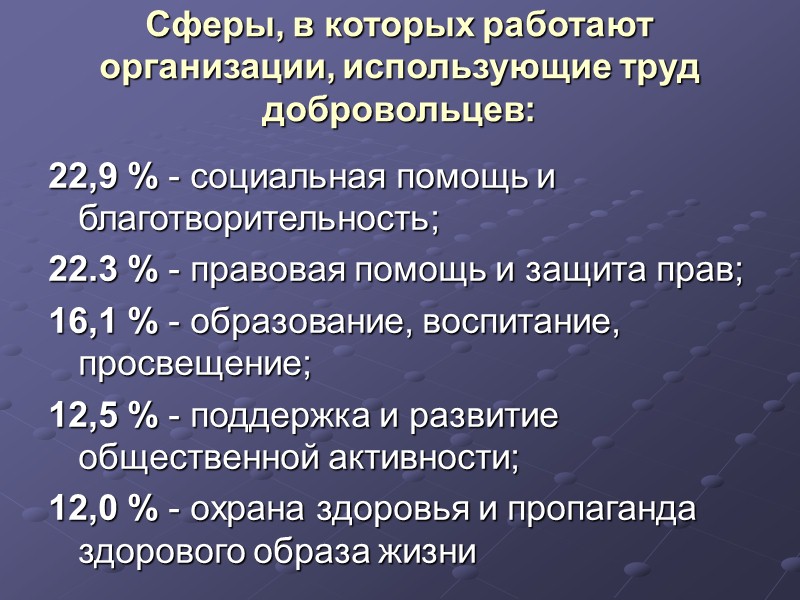 Сферы, в которых работают организации, использующие труд добровольцев:

22,9 % - социальная помощь и благотворительность;

22.3 % - правовая помощь и защита прав;

16,1 % - образование, воспитание, просвещение;

12,5 % - поддержка и развитие общественной активности;

12,0 % - охрана здоровья и пропаганда здорового образа жизни